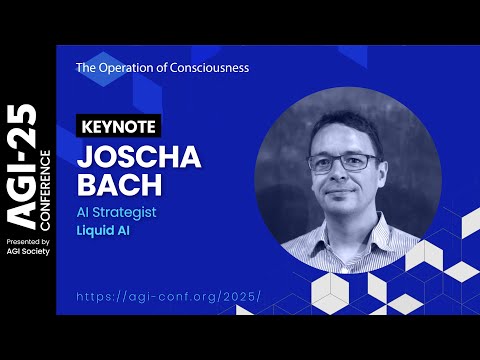 AGI-25
CONFERENCE
Presented by
AGI Society

The Operation of Consciousness

KEYNOTE
JOSCHA
BACH
AI Strategist
Liquid AI

https://agi-conf.org/2025/